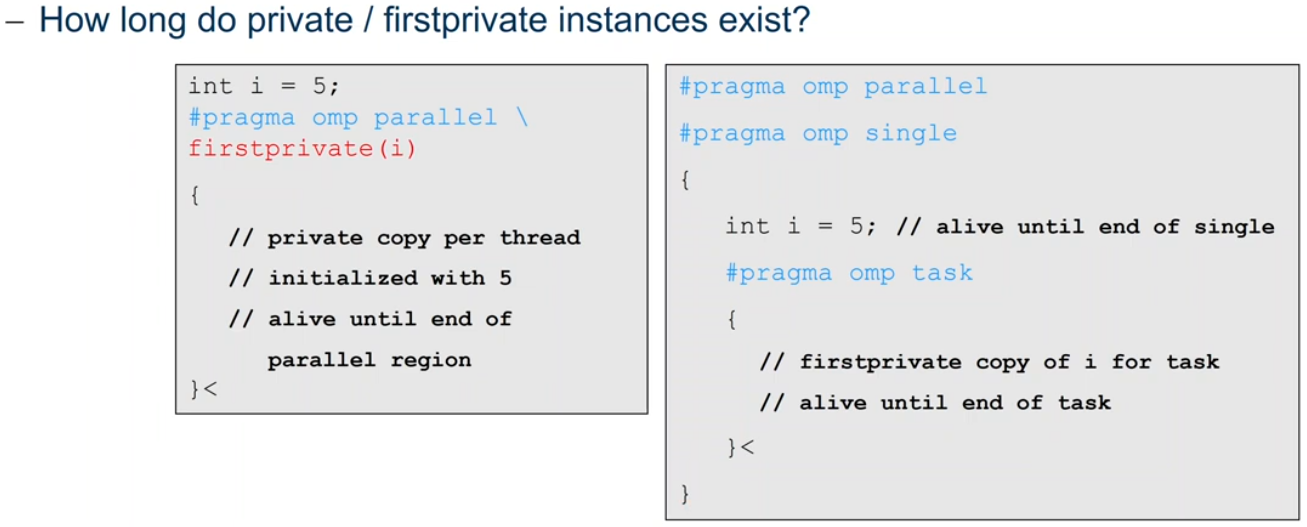 – How long do private / firstprivate instances exist?

int i = 5;
#pragma omp parallel \
firstprivate(i)
{
// private copy per thread
// initialized with 5
// alive until end of
parallel region
}<

#pragma omp parallel
#pragma omp single
{
int i = 5; // alive until end of single
#pragma omp task
{
// firstprivate copy of i for task
// alive until end of task
}<
}